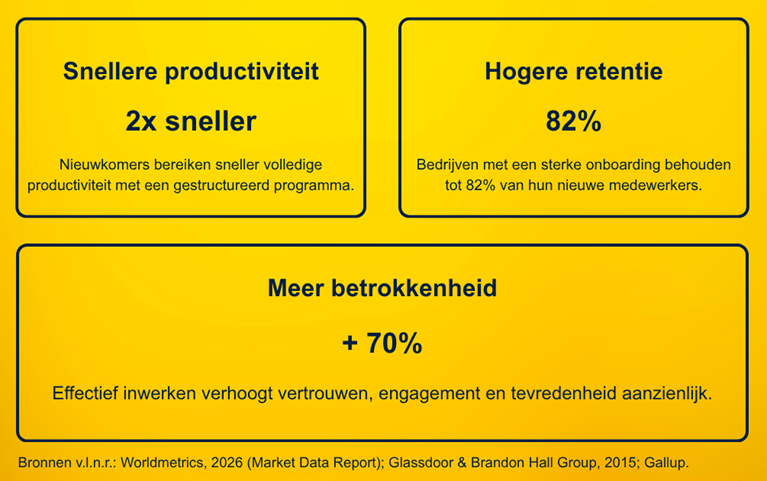 Snellere productiviteit

2x sneller

Nieuwkomers bereiken sneller volledige productiviteit met een gestructureerd programma.

Hogere retentie

82%

Bedrijven met een sterke onboarding behouden tot 82% van hun nieuwe medewerkers.

Meer betrokkenheid

+ 70%

Effectief inwerken verhoogt vertrouwen, engagement en tevredenheid aanzienlijk.

Bronnen v.l.n.r.: Worldmetrics, 2026 (Market Data Report); Glassdoor & Brandon Hall Group, 2015; Gallup.